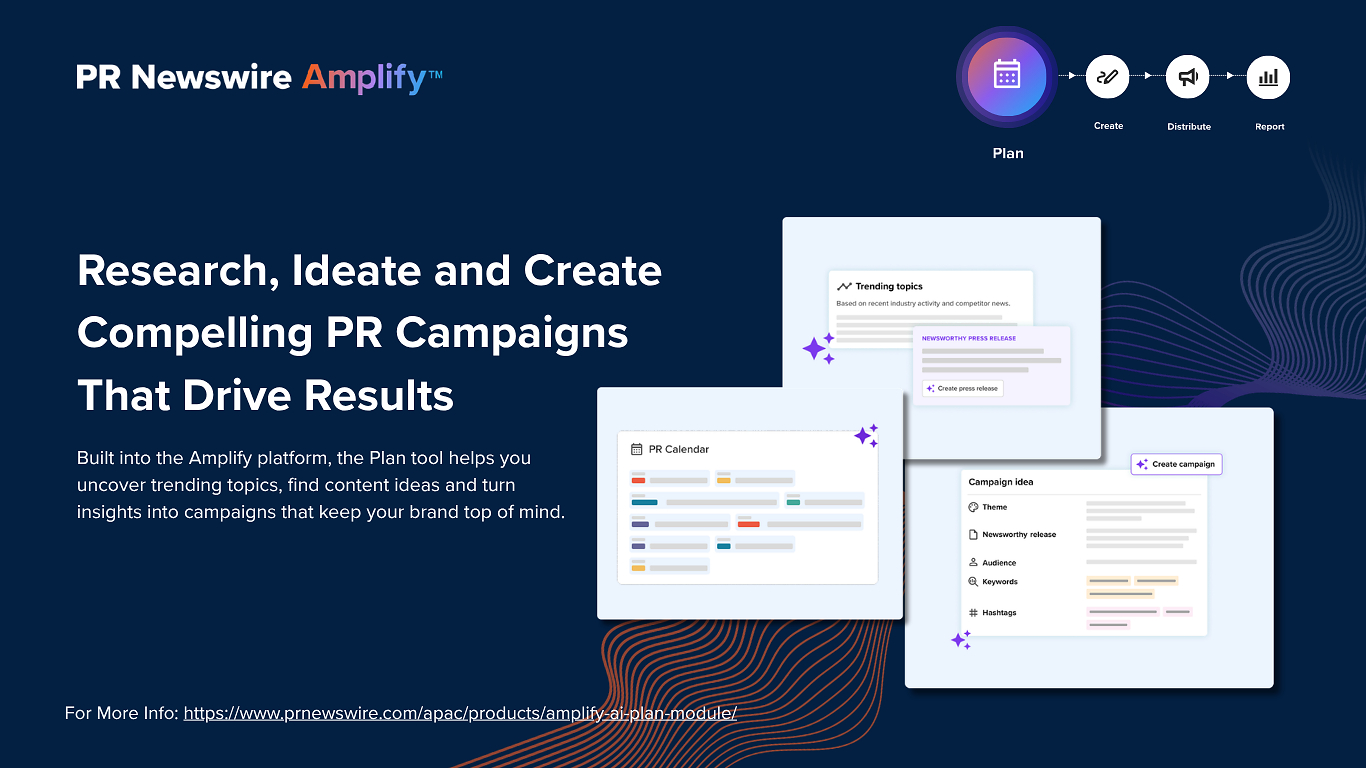 PR Newswire Amplify™

Plan

Create

Distribute

Report

Research, Ideate and Create Compelling PR Campaigns That Drive Results

Built into the Amplify platform, the Plan tool helps you uncover trending topics, find content ideas and turn insights into campaigns that keep your brand top of mind.

Trending topics

Based on recent industry activity and competitor news.

NEWSWORTHY PRESS RELEASE

Create press release

PR Calendar

Create campaign

Campaign idea

Theme

Newsworthy release

Audience

Keywords

Hashtags

For More Info: https://www.prnewswire.com/apac/products/amplify-ai-plan-module/